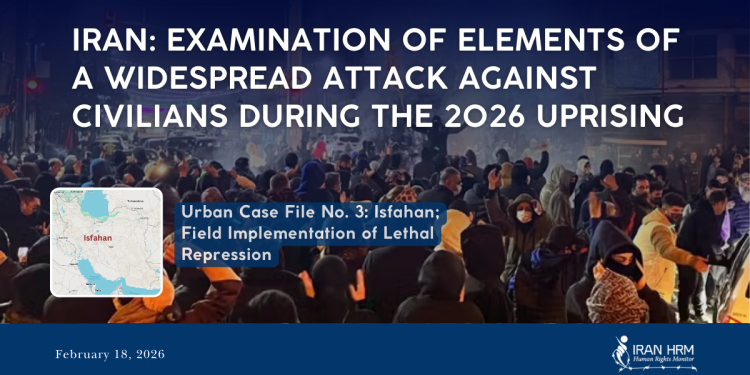 IRAN: EXAMINATION OF ELEMENTS OF A WIDESPREAD ATTACK AGAINST CIVILIANS DURING THE 2026 UPRISING

Isfahan

Urban Case File No. 3: Isfahan; Field Implementation of Lethal Repression

February 18, 2026

IRAN HRM
Human Rights Monitor